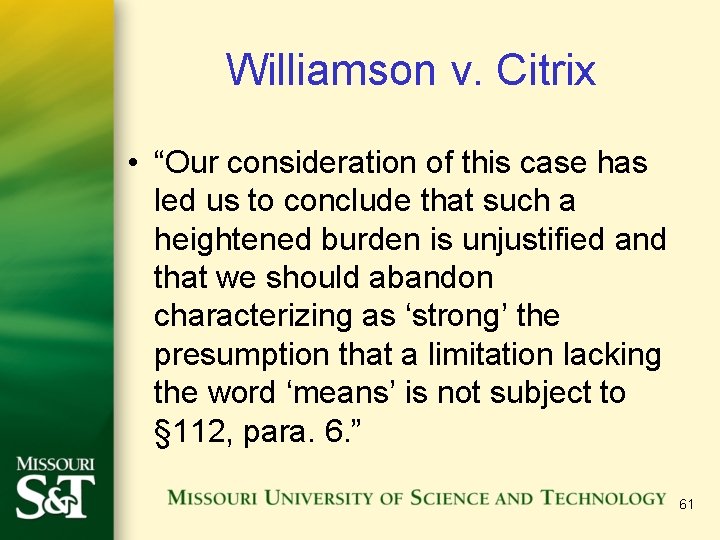 Williamson v. Citrix

• “Our consideration of this case has led us to conclude that such a heightened burden is unjustified and that we should abandon characterizing as ‘strong’ the presumption that a limitation lacking the word ‘means’ is not subject to §112, para. 6.”

MISSOURI S&T

MISSOURI UNIVERSITY OF SCIENCE AND TECHNOLOGY

61